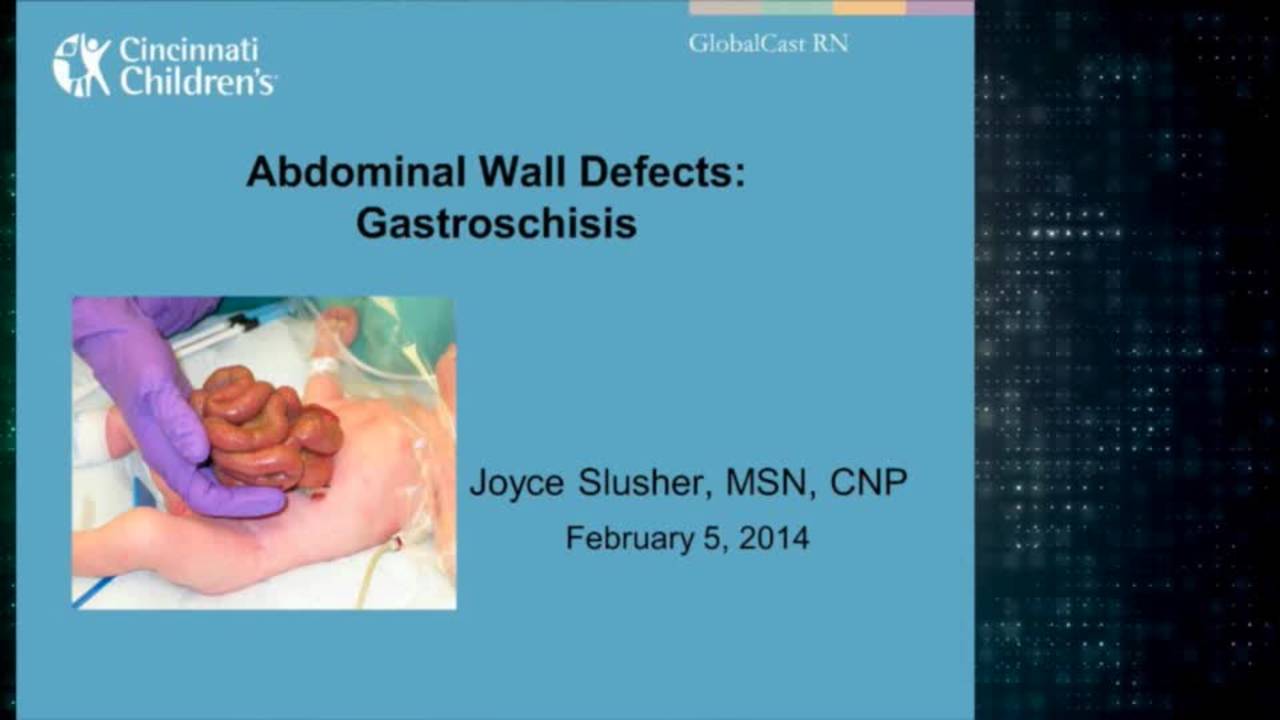 Cincinnati Children's

GlobalCast RN

Abdominal Wall Defects: Gastroschisis

Joyce Slusher, MSN, CNP

February 5, 2014